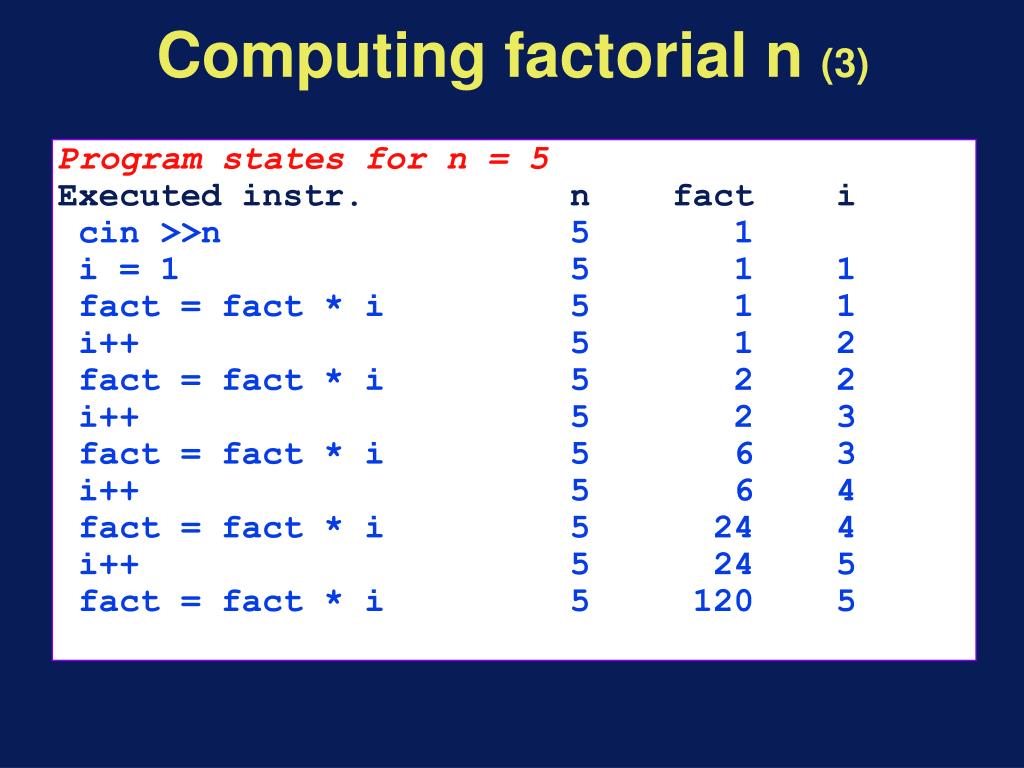 Computing factorial n (3)

Program states for n = 5

| Executed instr. | n | fact | i |
|---|---|---|---|
| cin >>n | 5 | 1 | |
| i = 1 | 5 | 1 | 1 |
| fact = fact * i | 5 | 1 | 1 |
| i++ | 5 | 1 | 2 |
| fact = fact * i | 5 | 2 | 2 |
| i++ | 5 | 2 | 3 |
| fact = fact * i | 5 | 6 | 3 |
| i++ | 5 | 6 | 4 |
| fact = fact * i | 5 | 24 | 4 |
| i++ | 5 | 24 | 5 |
| fact = fact * i | 5 | 120 | 5 |